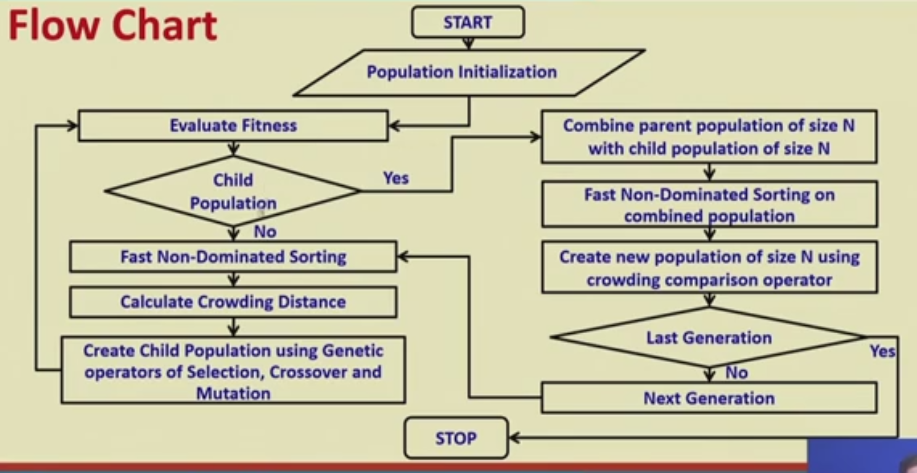 Flow Chart

START

Population Initialization

Evaluate Fitness

Child Population

Yes

No

Fast Non-Dominated Sorting

Calculate Crowding Distance

Create Child Population using Genetic operators of Selection, Crossover and Mutation

Combine parent population of size N with child population of size N

Fast Non-Dominated Sorting on combined population

Create new population of size N using crowding comparison operator

Last Generation

Yes

No

Next Generation

STOP